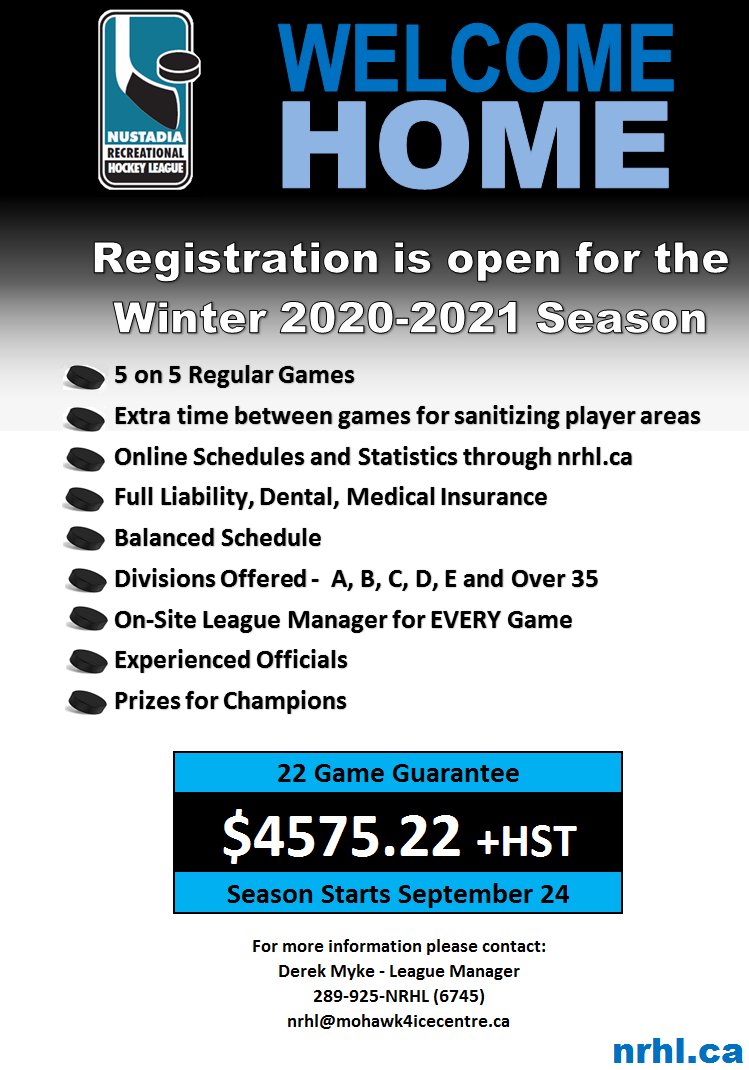 NUSTADIA RECREATIONAL HOCKEY LEAGUE

WELCOME HOME

Registration is open for the Winter 2020-2021 Season

5 on 5 Regular Games
Extra time between games for sanitizing player areas
Online Schedules and Statistics through nrhl.ca
Full Liability, Dental, Medical Insurance
Balanced Schedule
Divisions Offered - A, B, C, D, E and Over 35
On-Site League Manager for EVERY Game
Experienced Officials
Prizes for Champions

22 Game Guarantee
$4575.22 +HST
Season Starts September 24

For more information please contact:
Derek Myke - League Manager
289-925-NRHL (6745)
nrhl@mohawk4icecentre.ca

nrhl.ca